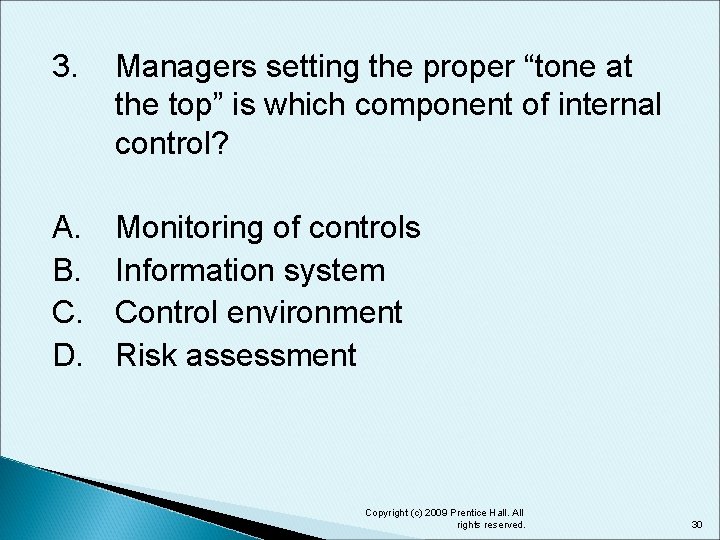 3. Managers setting the proper “tone at the top” is which component of internal control?

A. Monitoring of controls
B. Information system
C. Control environment
D. Risk assessment

Copyright (c) 2009 Prentice Hall. All rights reserved.

30